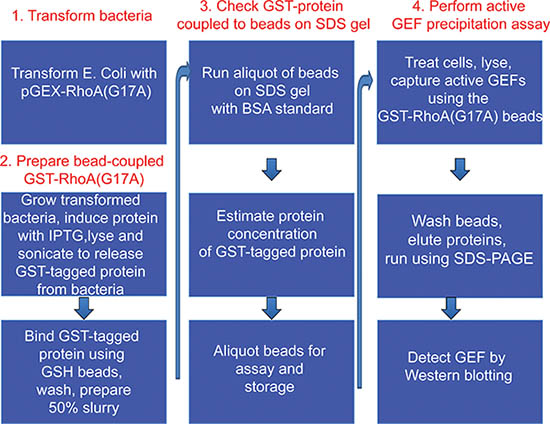 1. Transform bacteria

Transform E. Coli with pGEX-RhoA(G17A)

2. Prepare bead-coupled GST-RhoA(G17A)

Grow transformed bacteria, induce protein with IPTG,lyse and sonicate to release GST-tagged protein from bacteria

Bind GST-tagged protein using GSH beads, wash, prepare 50% slurry

3. Check GST-protein coupled to beads on SDS gel

Run aliquot of beads on SDS gel with BSA standard

Estimate protein concentration of GST-tagged protein

Aliquot beads for assay and storage

4. Perform active GEF precipitation assay

Treat cells, lyse, capture active GEFs using the GST-RhoA(G17A) beads

Wash beads, elute proteins, run using SDS-PAGE

Detect GEF by Western blotting